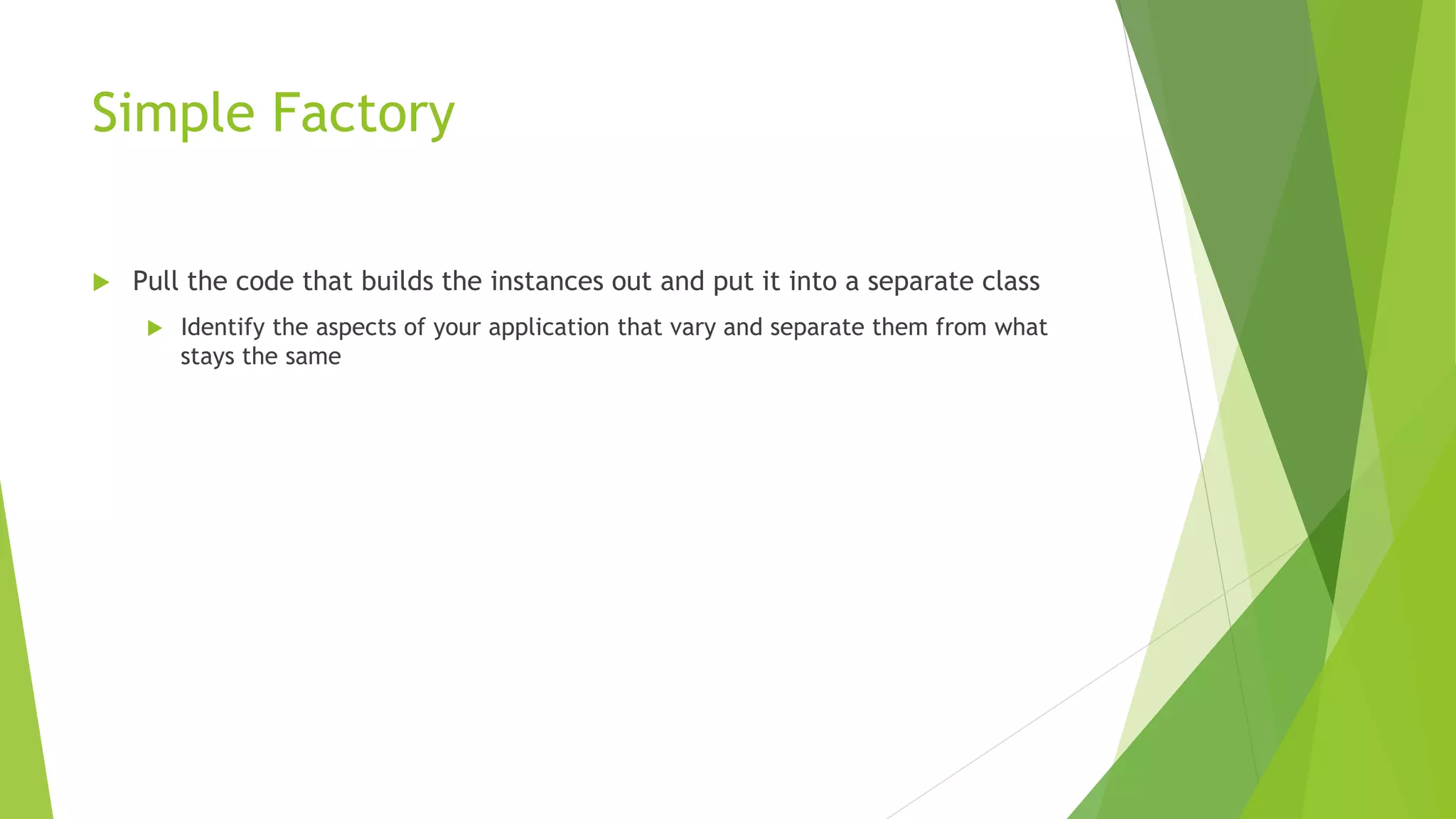 Simple Factory

Pull the code that builds the instances out and put it into a separate class

Identify the aspects of your application that vary and separate them from what stays the same